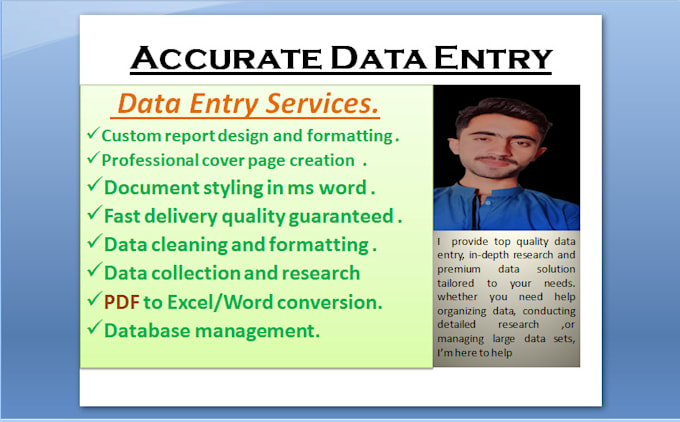 ACCURATE DATA ENTRY

Data Entry Services.

✓Custom report design and formatting .
✓Professional cover page creation .
✓Document styling in ms word .
✓Fast delivery quality guaranteed .
✓Data cleaning and formatting .
✓Data collection and research
✓PDF to Excel/Word conversion.
✓Database management.

I provide top quality data entry, in-depth research and premium data solution tailored to your needs. whether you need help organizing data, conducting detailed research ,or managing large data sets, I'm here to help